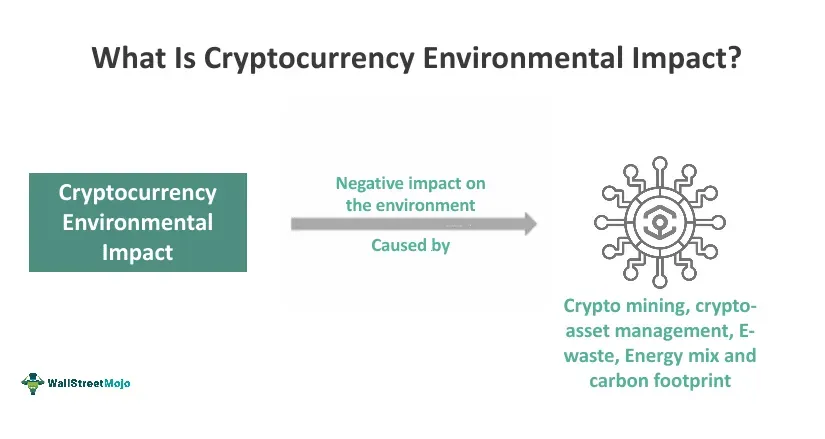 What Is Cryptocurrency Environmental Impact?

Cryptocurrency Environmental Impact

Negative impact on the environment

Caused by

Crypto mining, crypto-asset management, E-waste, Energy mix and carbon footprint

WallStreetMojo